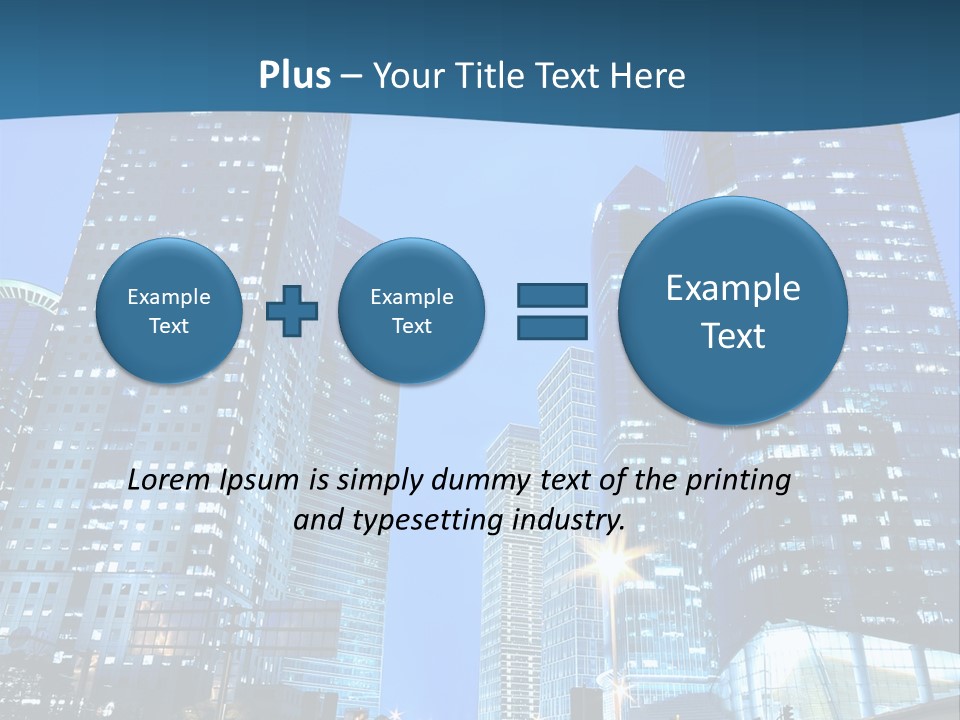 Plus – Your Title Text Here

Example Text

Example Text

Example Text

Lorem Ipsum is simply dummy text of the printing and typesetting industry.